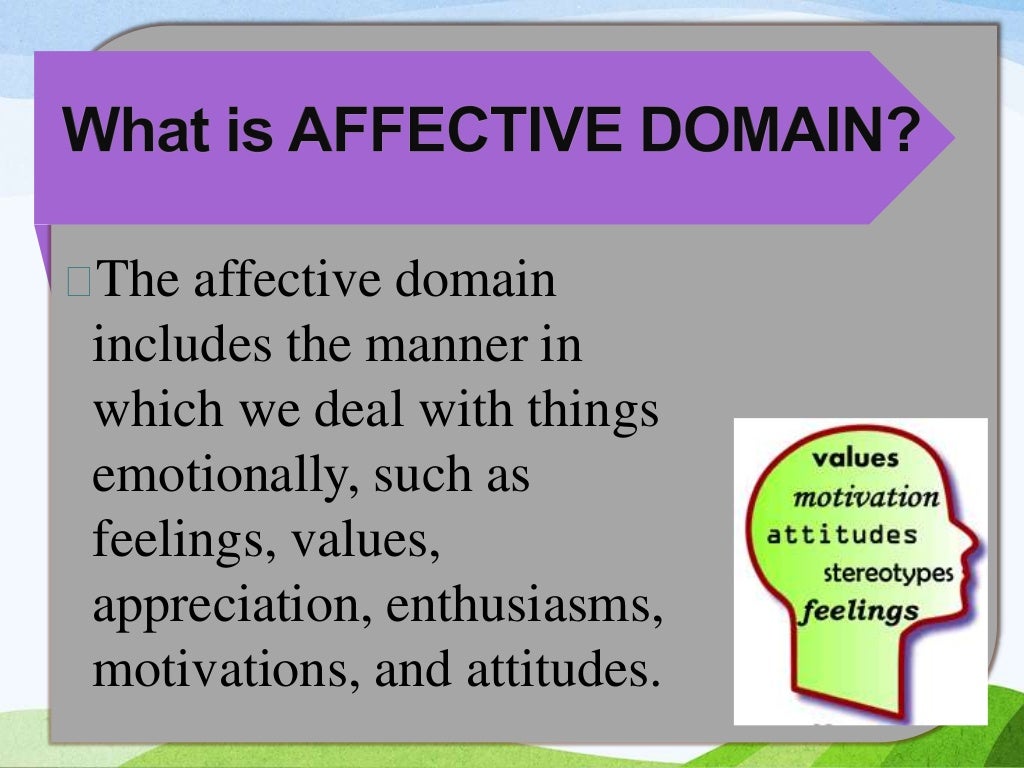 What is AFFECTIVE DOMAIN?

The affective domain includes the manner in which we deal with things emotionally, such as feelings, values, appreciation, enthusiasms, motivations, and attitudes.

values
motivation
attitudes
stereotypes
feelings